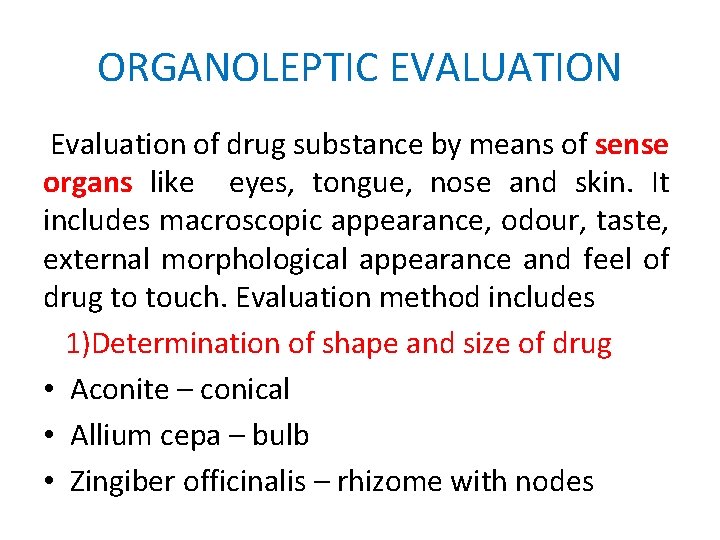 ORGANOLEPTIC EVALUATION

Evaluation of drug substance by means of sense organs like eyes, tongue, nose and skin. It includes macroscopic appearance, odour, taste, external morphological appearance and feel of drug to touch. Evaluation method includes

1)Determination of shape and size of drug

• Aconite – conical
• Allium cepa – bulb
• Zingiber officinalis – rhizome with nodes